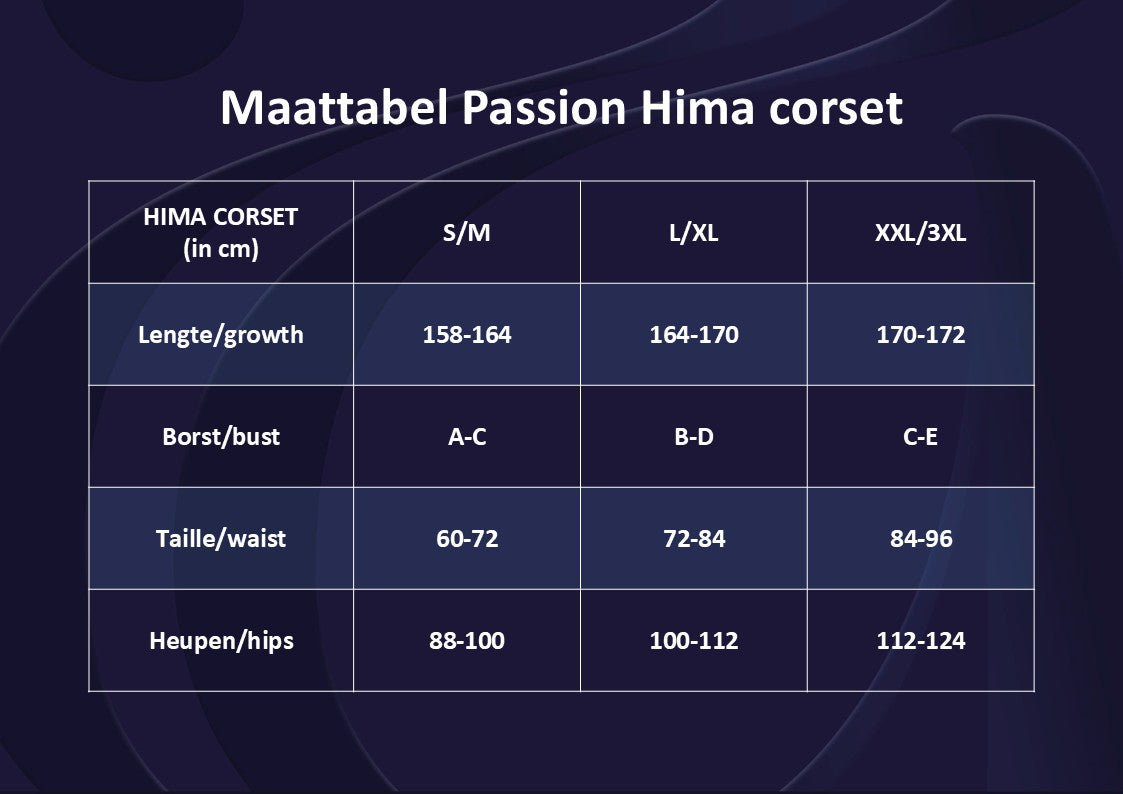 Maattabel Passion Hima corset

| HIMA CORSET (in cm) | S/M | L/XL | XXL/3XL |
|---|---|---|---|
| Lengte/growth | 158-164 | 164-170 | 170-172 |
| Borst/bust | A-C | B-D | C-E |
| Taille/waist | 60-72 | 72-84 | 84-96 |
| Heupen/hips | 88-100 | 100-112 | 112-124 |